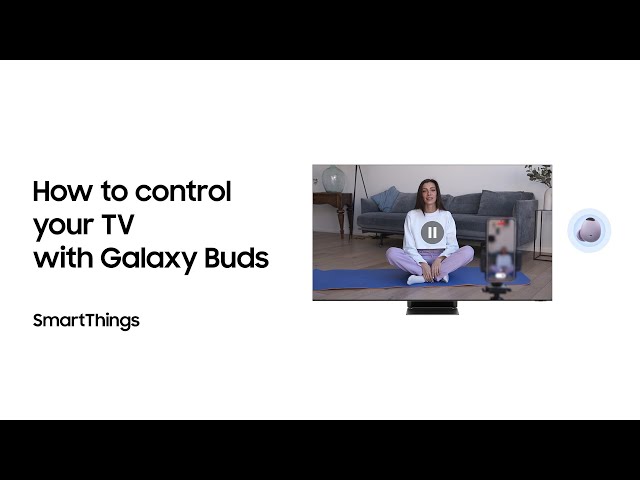 How to control your TV with Galaxy Buds

SmartThings